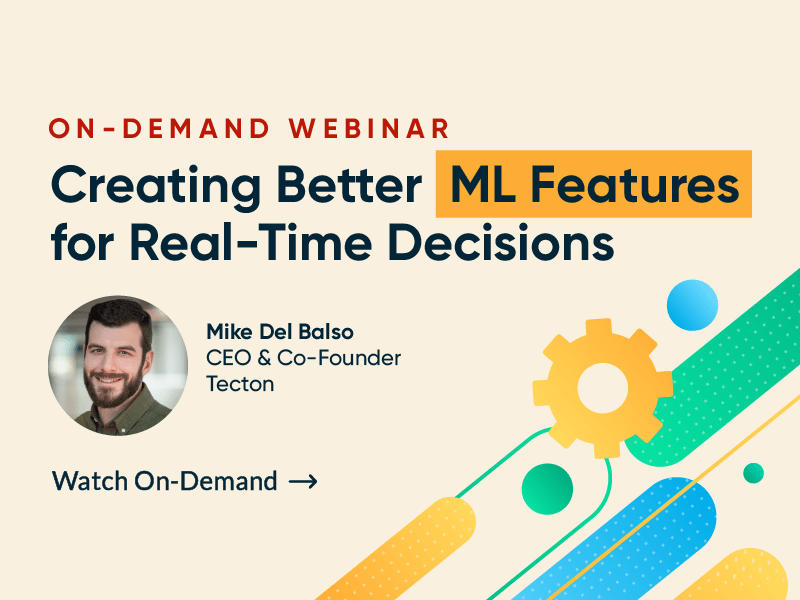 ON-DEMAND WEBINAR

Creating Better ML Features for Real-Time Decisions

Mike Del Balso
CEO & Co-Founder
Tecton

Watch On-Demand →